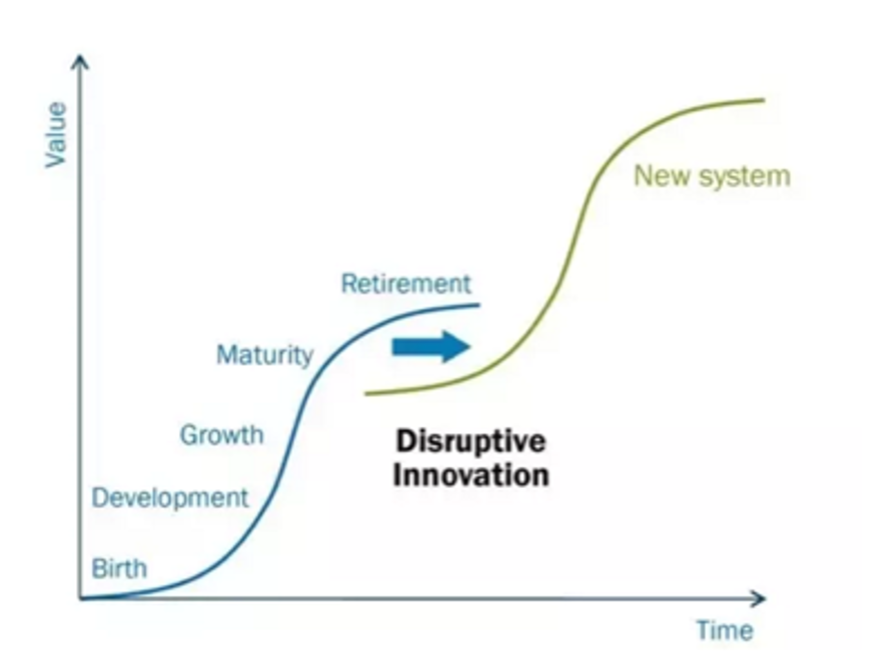 Value

New system

Retirement

Maturity

Growth

Development

Birth

Disruptive Innovation

Time